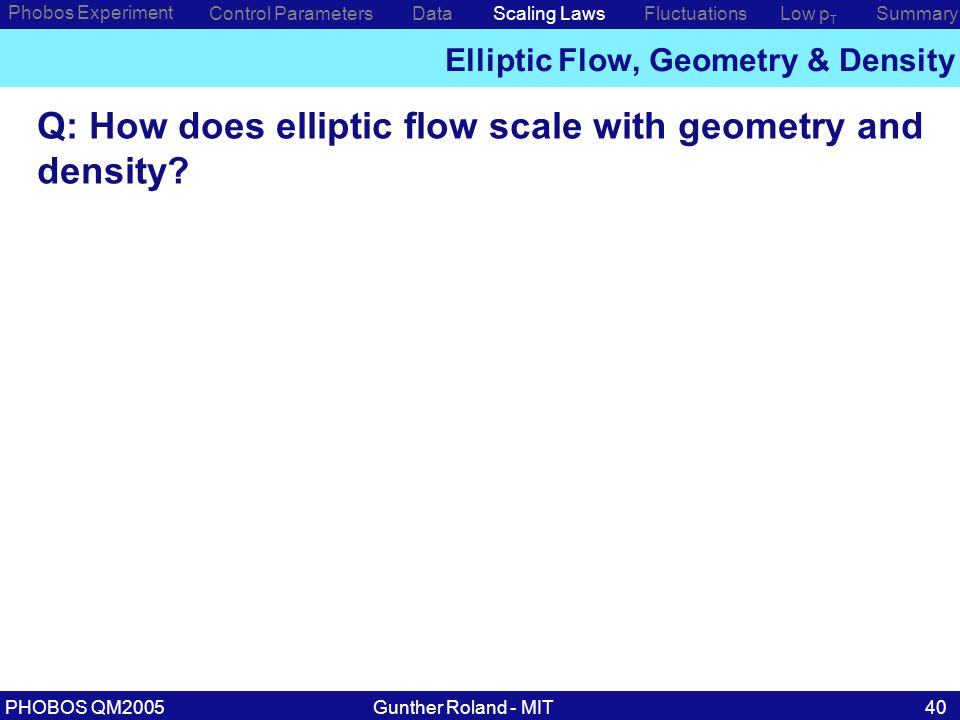 Phobos Experiment Control Parameters Data Scaling Laws Fluctuations Low $p_T$ Summary

Elliptic Flow, Geometry & Density

Q: How does elliptic flow scale with geometry and density?

PHOBOS QM2005 Gunther Roland - MIT 40